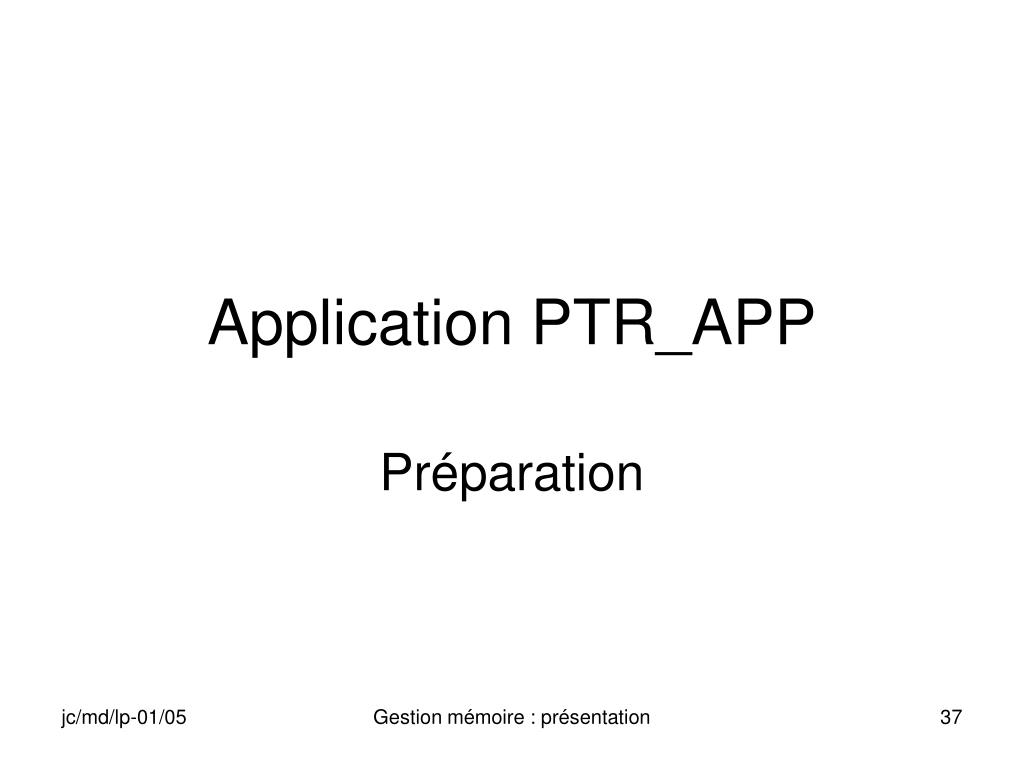 Application PTR_APP

Préparation

jc/md/lp-01/05

Gestion mémoire : présentation

37